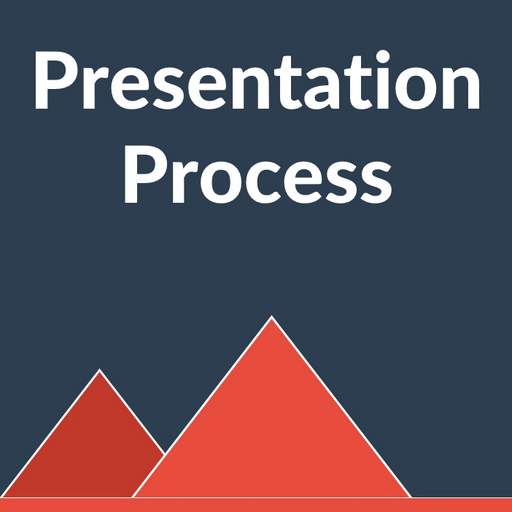 Presentation Process